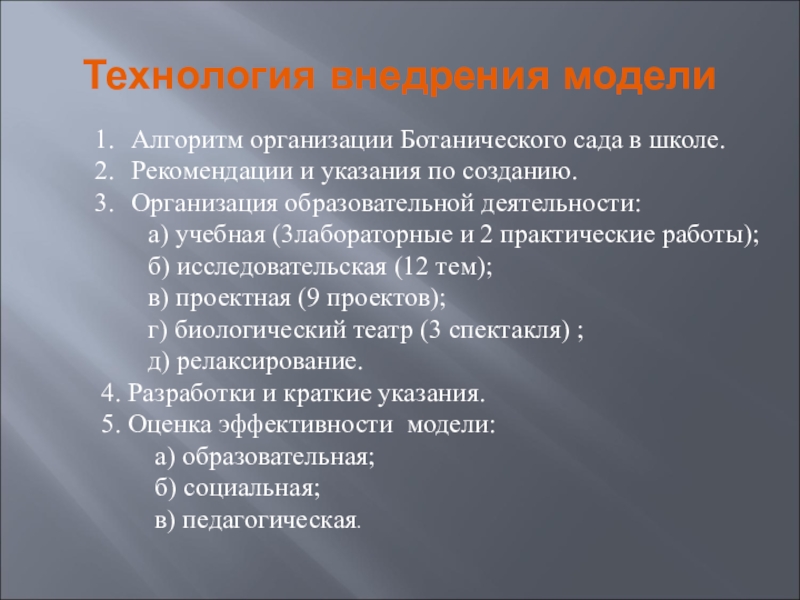 Технология внедрения модели

1. Алгоритм организации Ботанического сада в школе.
2. Рекомендации и указания по созданию.
3. Организация образовательной деятельности:
а) учебная (3лабораторные и 2 практические работы);
б) исследовательская (12 тем);
в) проектная (9 проектов);
г) биологический театр (3 спектакля) ;
д) релаксирование.
4. Разработки и краткие указания.
5. Оценка эффективности модели:
а) образовательная;
б) социальная;
в) педагогическая.